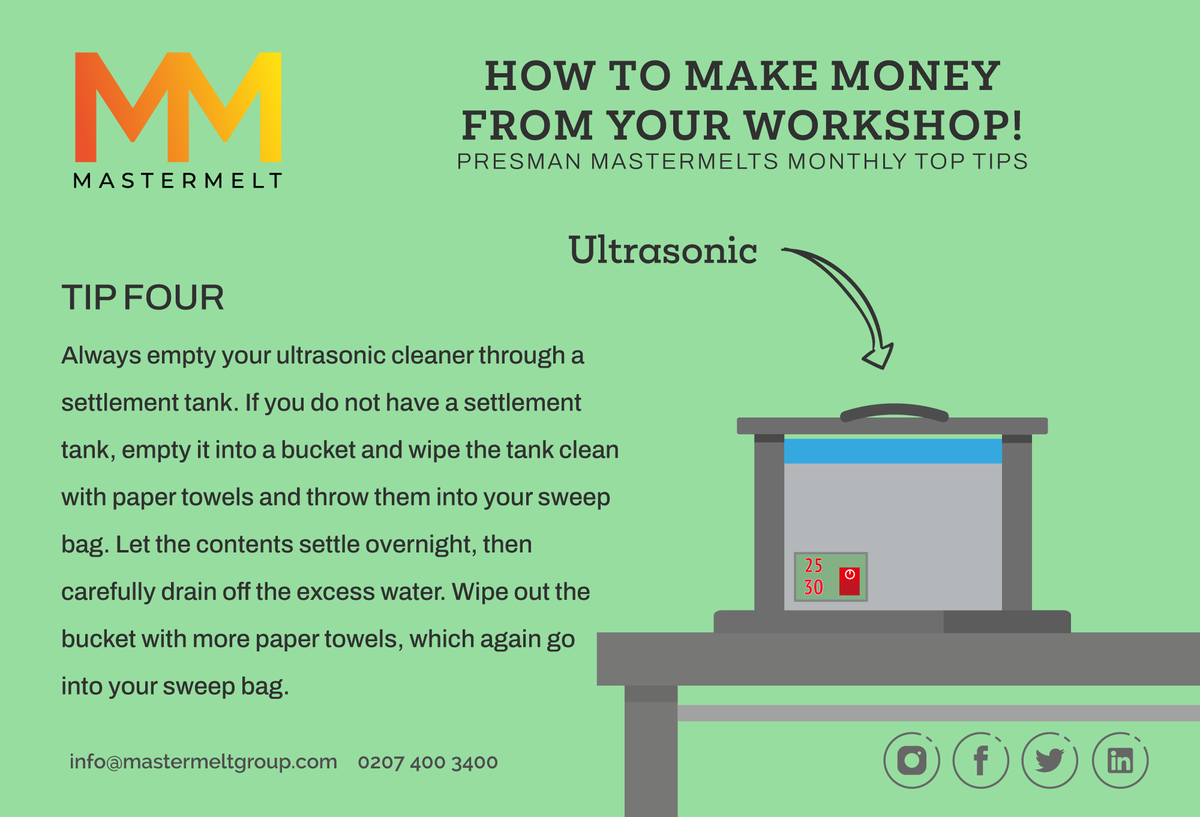 MM
MASTERMELT

HOW TO MAKE MONEY FROM YOUR WORKSHOP!
PRESMAN MASTERMELTS MONTHLY TOP TIPS

Ultrasonic

TIP FOUR

Always empty your ultrasonic cleaner through a settlement tank. If you do not have a settlement tank, empty it into a bucket and wipe the tank clean with paper towels and throw them into your sweep bag. Let the contents settle overnight, then carefully drain off the excess water. Wipe out the bucket with more paper towels, which again go into your sweep bag.

25
30

info@mastermeltgroup.com 0207 400 3400